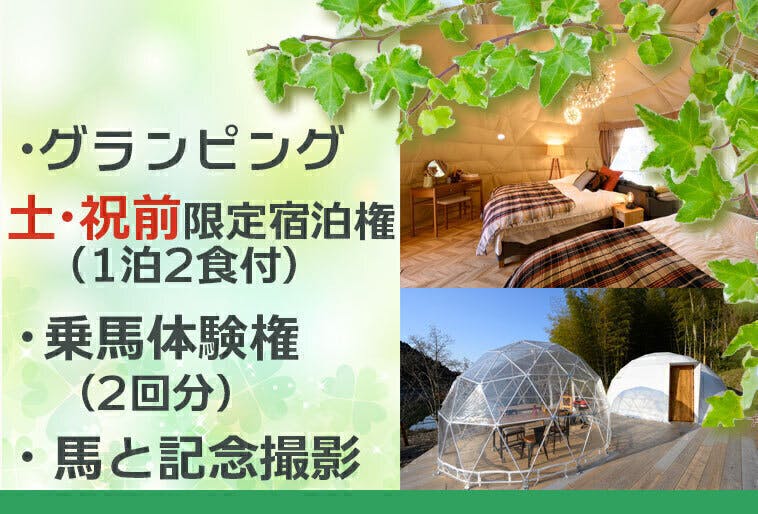 ・グランピング
土・祝前限定宿泊権
（1泊2食付）

・乗馬体験権
（2回分）

・馬と記念撮影